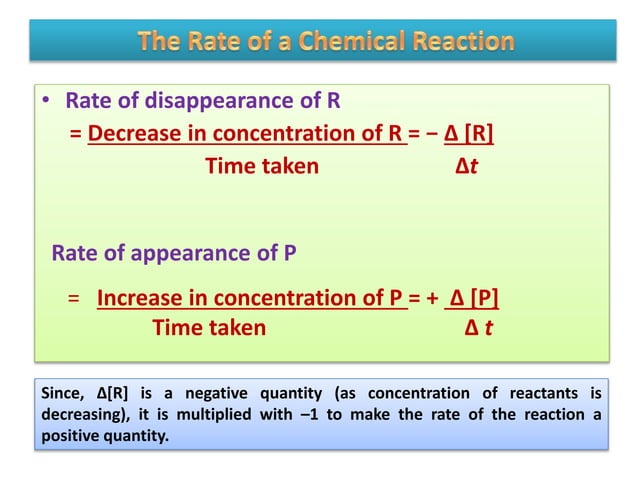 The Rate of a Chemical Reaction

• Rate of disappearance of R

$= \frac{\text{Decrease in concentration of R}}{\text{Time taken}} = -\frac{\Delta [R]}{\Delta t}$

Rate of appearance of P

$= \frac{\text{Increase in concentration of P}}{\text{Time taken}} = +\frac{\Delta [P]}{\Delta t}$

Since, Δ[R] is a negative quantity (as concentration of reactants is decreasing), it is multiplied with –1 to make the rate of the reaction a positive quantity.